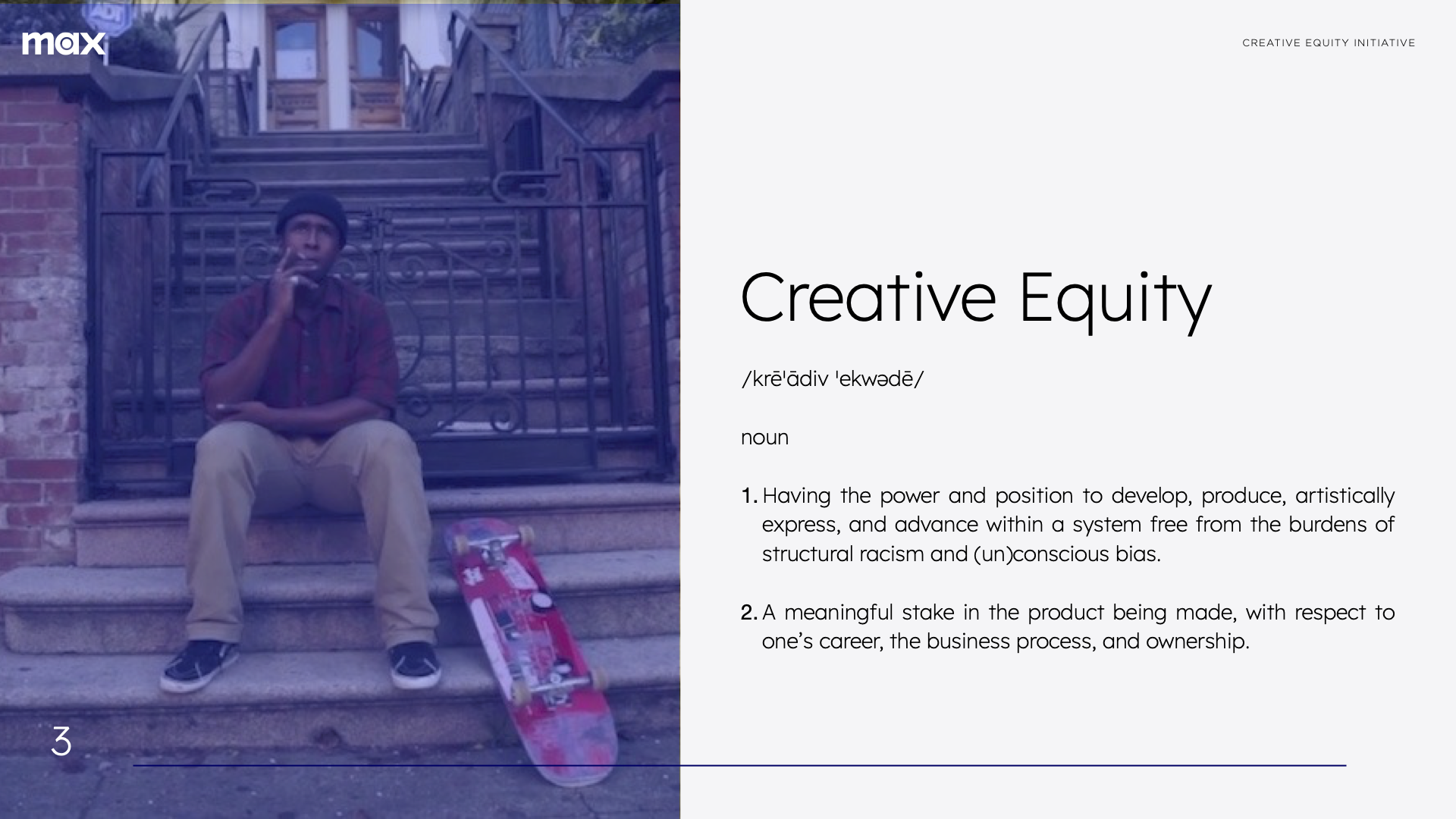 max

CREATIVE EQUITY INITIATIVE

Creative Equity

/krēˈādiv ˈekwədē/

noun

1. Having the power and position to develop, produce, artistically express, and advance within a system free from the burdens of structural racism and (un)conscious bias.

2. A meaningful stake in the product being made, with respect to one's career, the business process, and ownership.

3